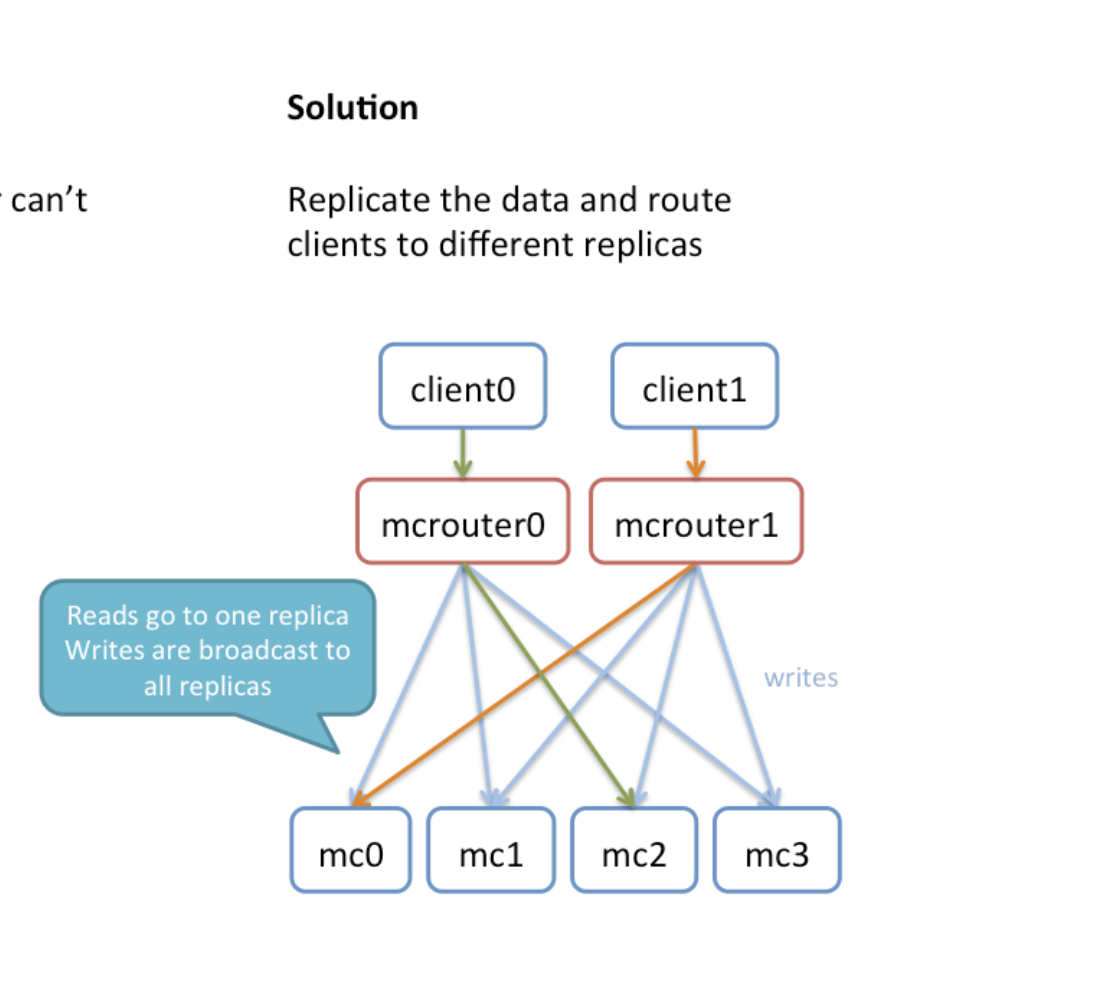 Solution

can't

Replicate the data and route clients to different replicas

client0

client1

mcrouter0

mcrouter1

Reads go to one replica
Writes are broadcast to all replicas

writes

mc0

mc1

mc2

mc3